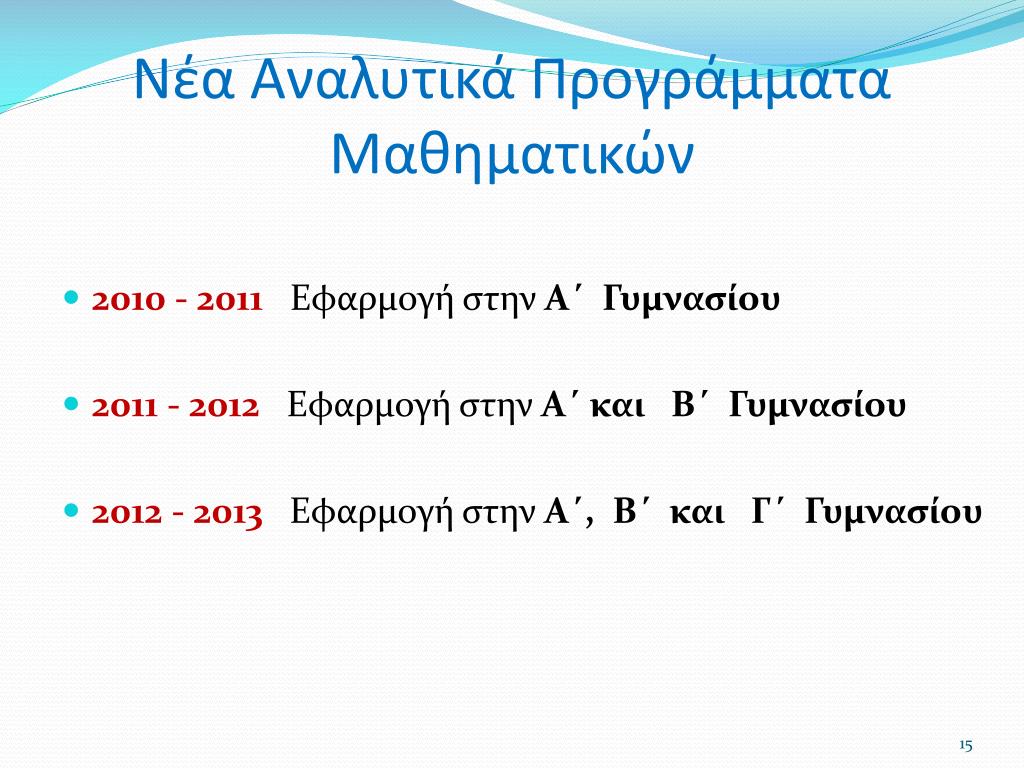 Νέα Αναλυτικά Προγράμματα Μαθηματικών

2010 - 2011 Εφαρμογή στην Α΄ Γυμνασίου

2011 - 2012 Εφαρμογή στην Α΄ και Β΄ Γυμνασίου

2012 - 2013 Εφαρμογή στην Α΄, Β΄ και Γ΄ Γυμνασίου

15